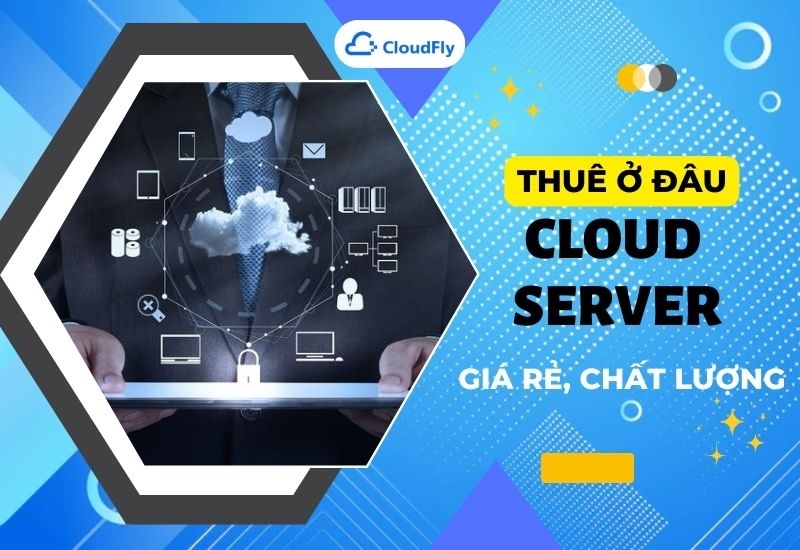 CloudFly

THUÊ Ở ĐÂU

CLOUD SERVER

GIÁ RẺ, CHẤT LƯỢNG